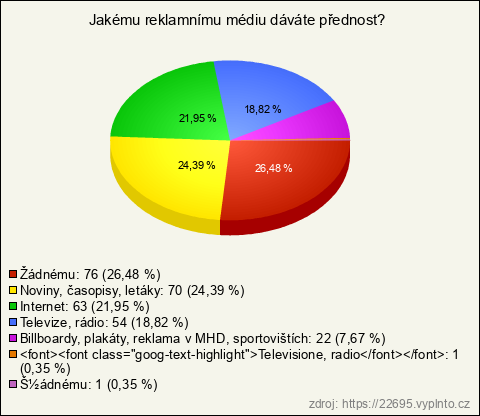 Jakému reklamnímu médiu dáváte přednost?

21,95 %

18,82 %

24,39 %

26,48 %

Žádnému: 76 (26,48 %)
Noviny, časopisy, letáky: 70 (24,39 %)
Internet: 63 (21,95 %)
Televize, rádio: 54 (18,82 %)
Billboardy, plakáty, reklama v MHD, sportovištích: 22 (7,67 %)
<font><font class="goog-text-highlight">Televisione, radio</font></font>: 1 (0,35 %)
Š½ádnému: 1 (0,35 %)

zdroj: https://22695.vyplnto.cz